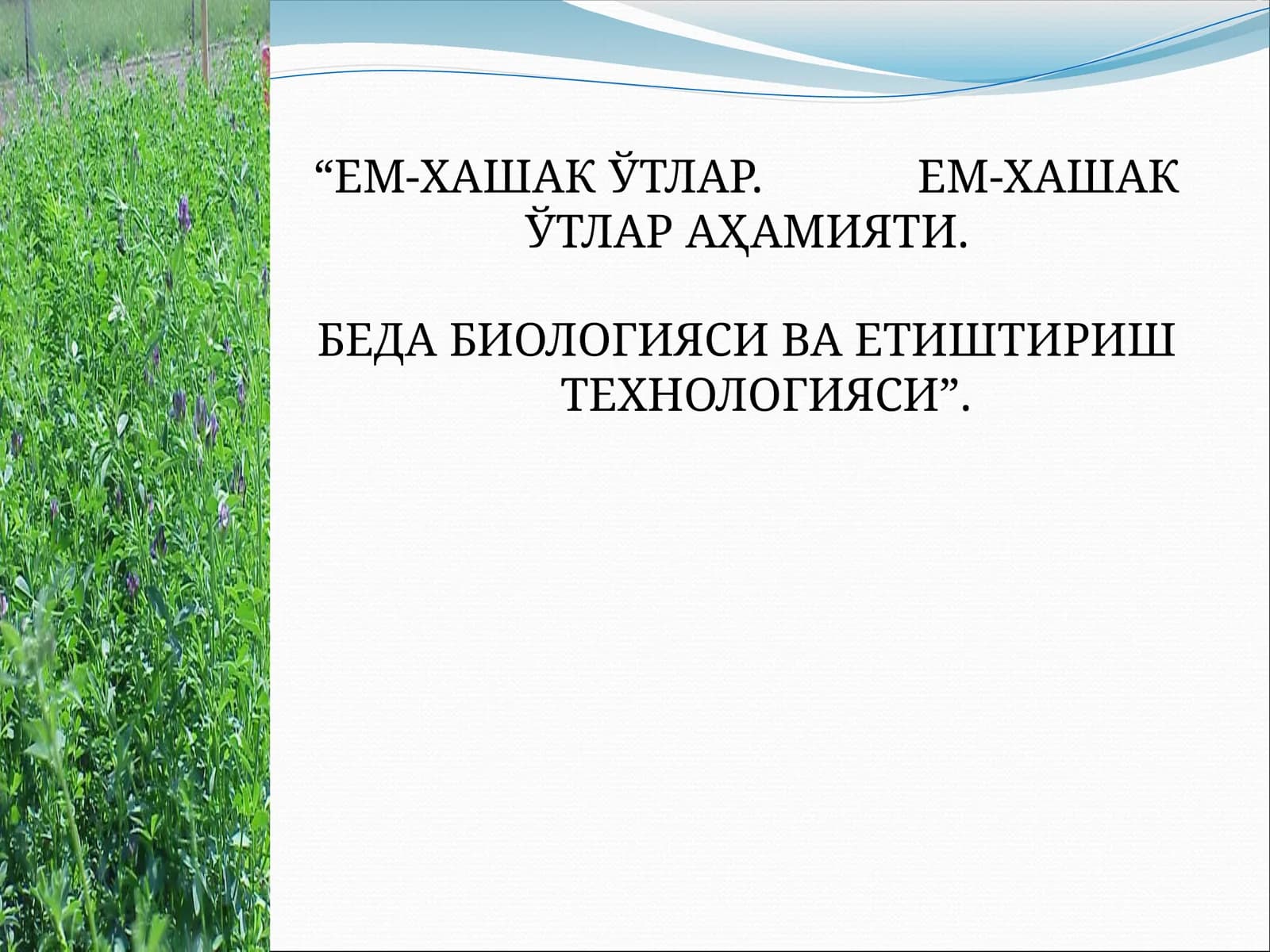 “ЕМ-ХАШАК ЎТЛАР. ЕМ-ХАШАК ЎТЛАР АҲАМИЯТИ.

БЕДА БИОЛОГИЯСИ ВА ЕТИШТИРИШ ТЕХНОЛОГИЯСИ”.